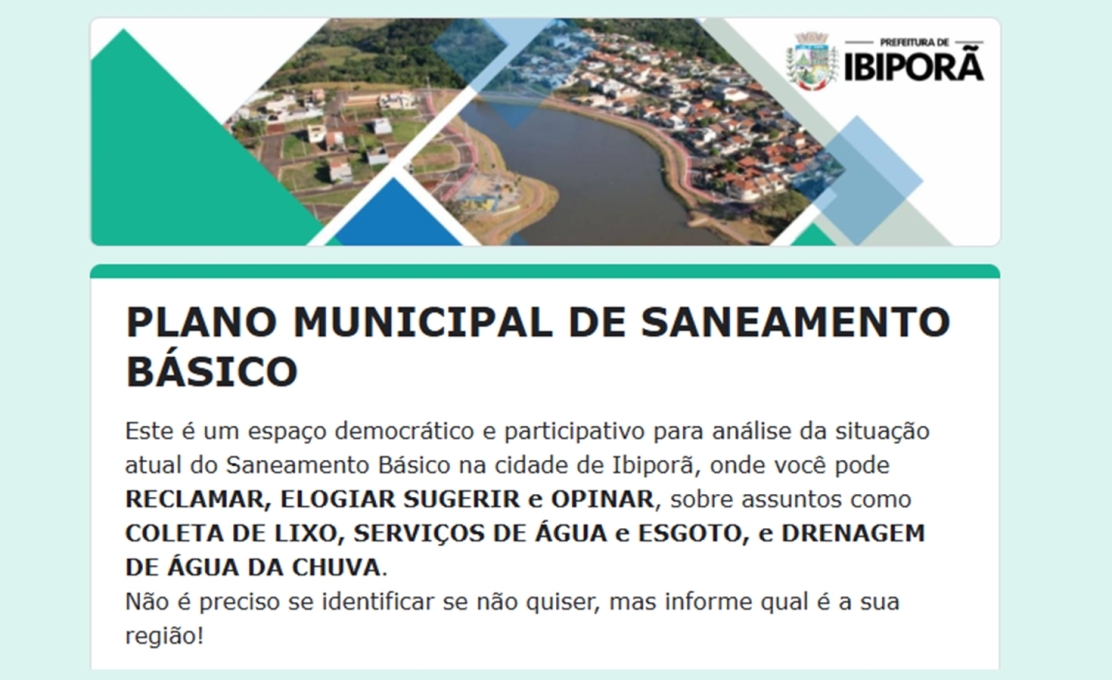 PREFEITURA DE
IBIPORÃ

PLANO MUNICIPAL DE SANEAMENTO BÁSICO

Este é um espaço democrático e participativo para análise da situação atual do Saneamento Básico na cidade de Ibiporã, onde você pode RECLAMAR, ELOGIAR SUGERIR e OPINAR, sobre assuntos como COLETA DE LIXO, SERVIÇOS DE ÁGUA e ESGOTO, e DRENAGEM DE ÁGUA DA CHUVA.
Não é preciso se identificar se não quiser, mas informe qual é a sua região!